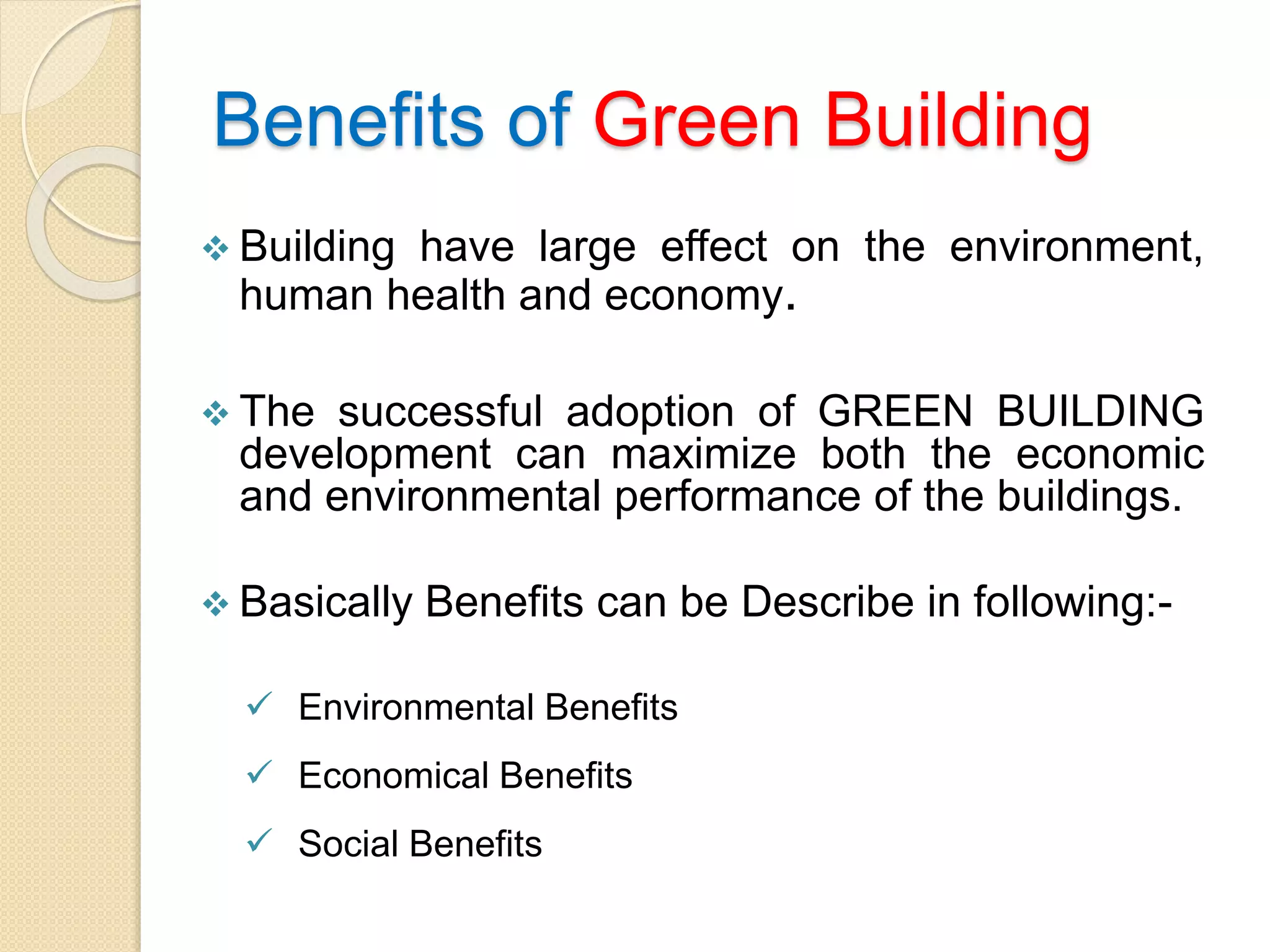 Benefits of Green Building

❖ Building have large effect on the environment, human health and economy.

❖ The successful adoption of GREEN BUILDING development can maximize both the economic and environmental performance of the buildings.

❖ Basically Benefits can be Describe in following:-

✓ Environmental Benefits

✓ Economical Benefits

✓ Social Benefits